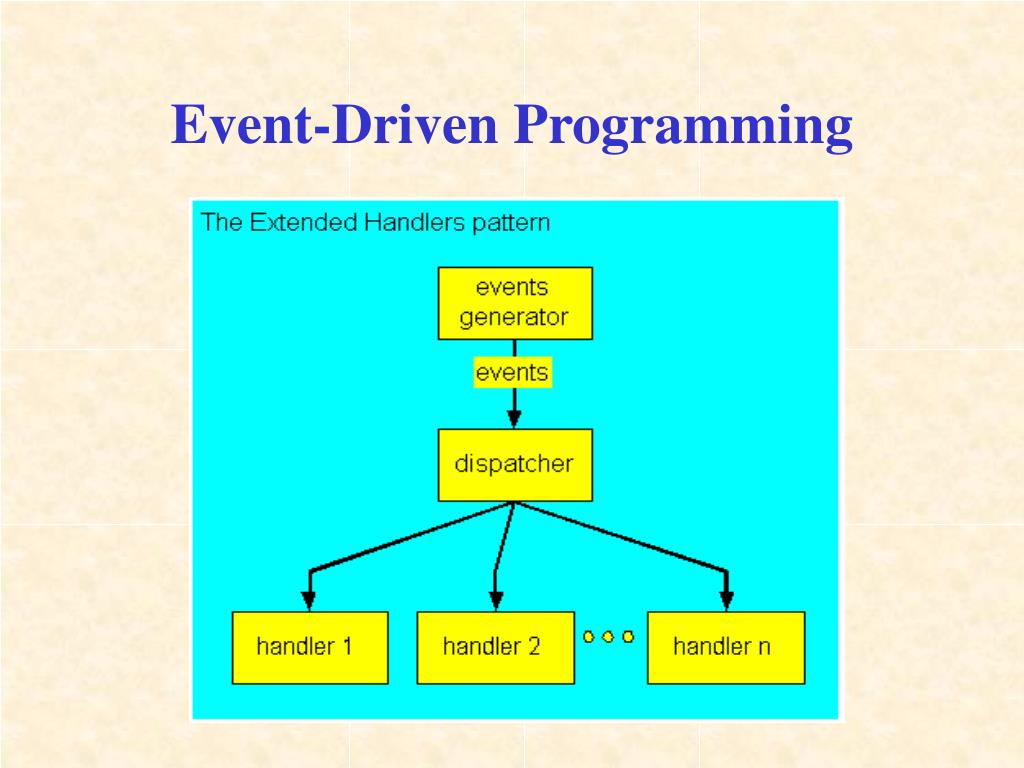 Event-Driven Programming

The Extended Handlers pattern

events generator

events

dispatcher

handler 1

handler 2

handler n